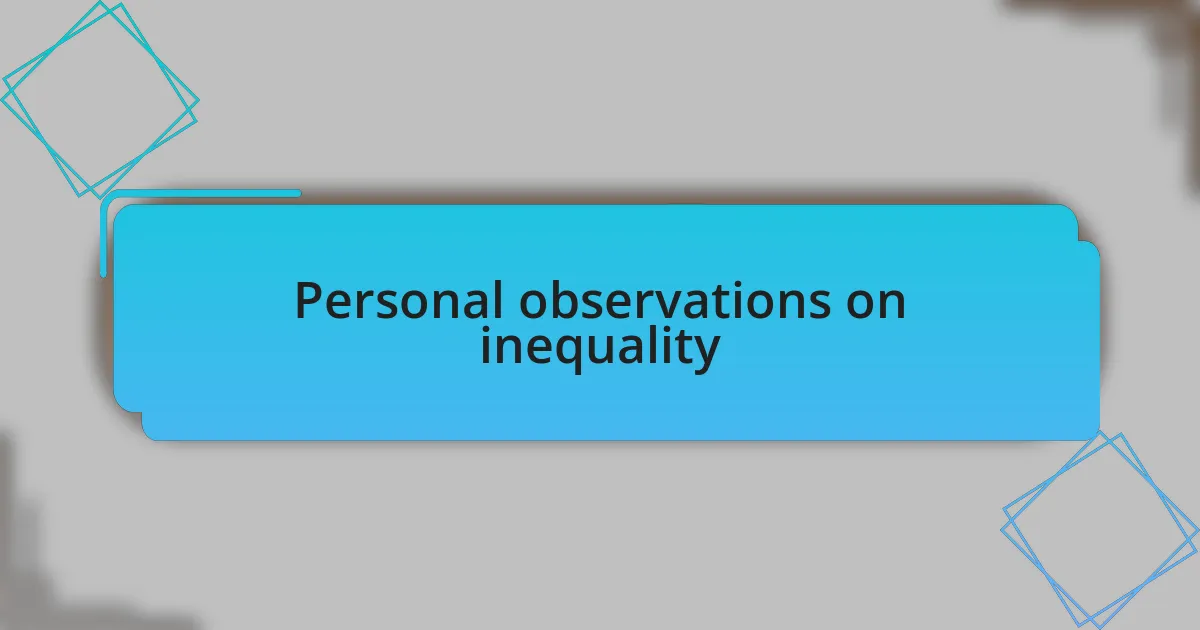 Personal observations on inequality